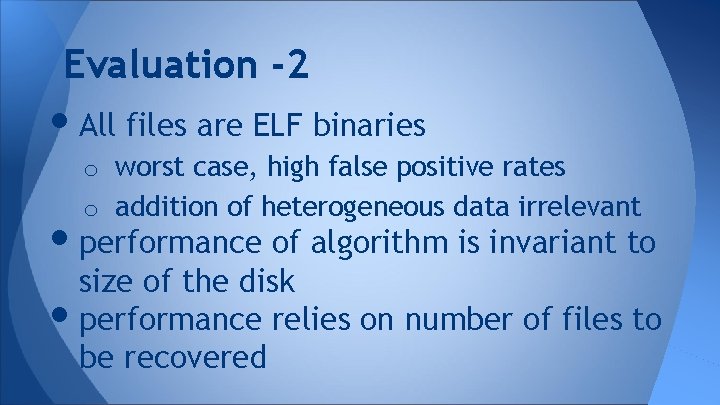 Evaluation -2

• All files are ELF binaries
  o worst case, high false positive rates
  o addition of heterogeneous data irrelevant
• performance of algorithm is invariant to size of the disk
• performance relies on number of files to be recovered